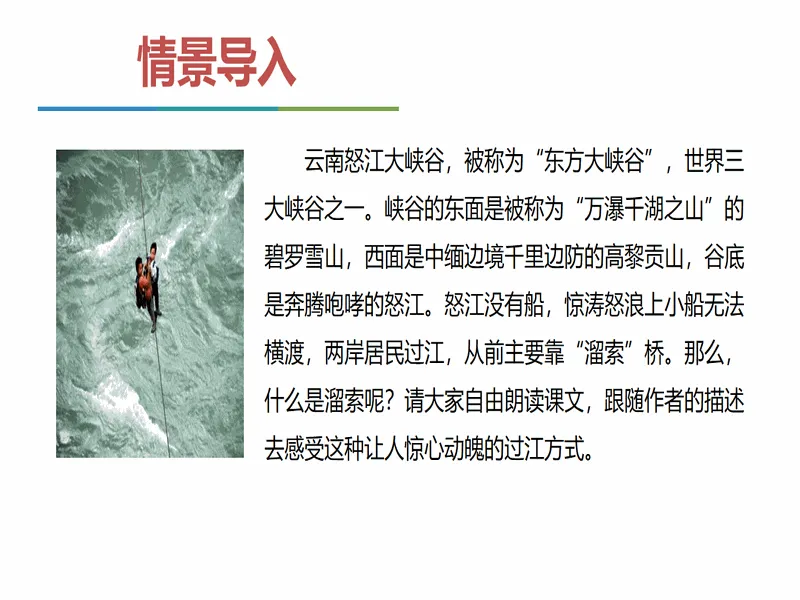 情景导入

云南怒江大峡谷，被称为“东方大峡谷”，世界三大峡谷之一。峡谷的东面是被称为“万瀑千湖之山”的碧罗雪山，西面是中缅边境千里边防的高黎贡山，谷底是奔腾咆哮的怒江。怒江没有船，惊涛怒浪上小船无法横渡，两岸居民过江，从前主要靠“溜索”桥。那么，什么是溜索呢？请大家自由朗读课文，跟随作者的描述去感受这种让人惊心动魄的过江方式。